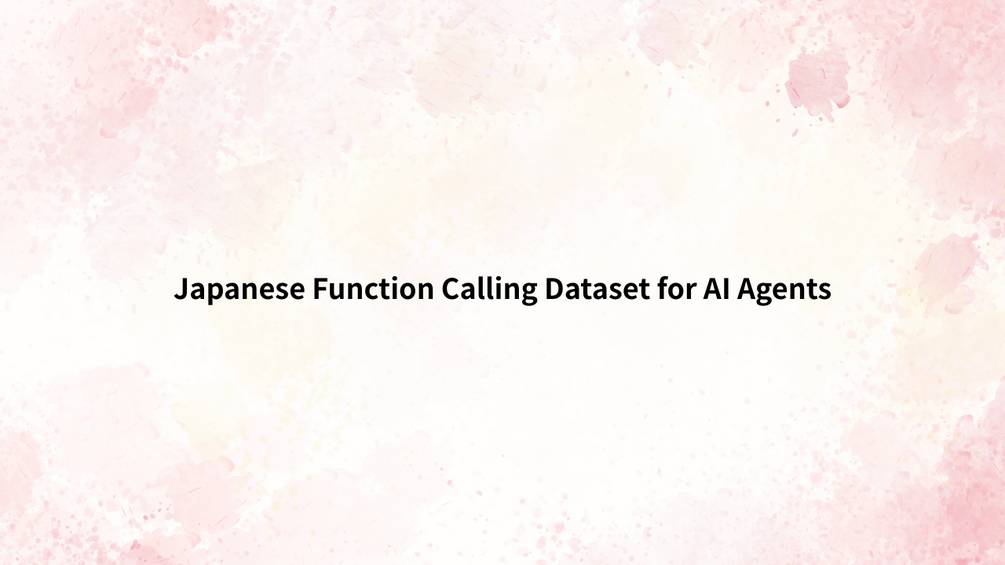 Japanese Function Calling Dataset for AI Agents